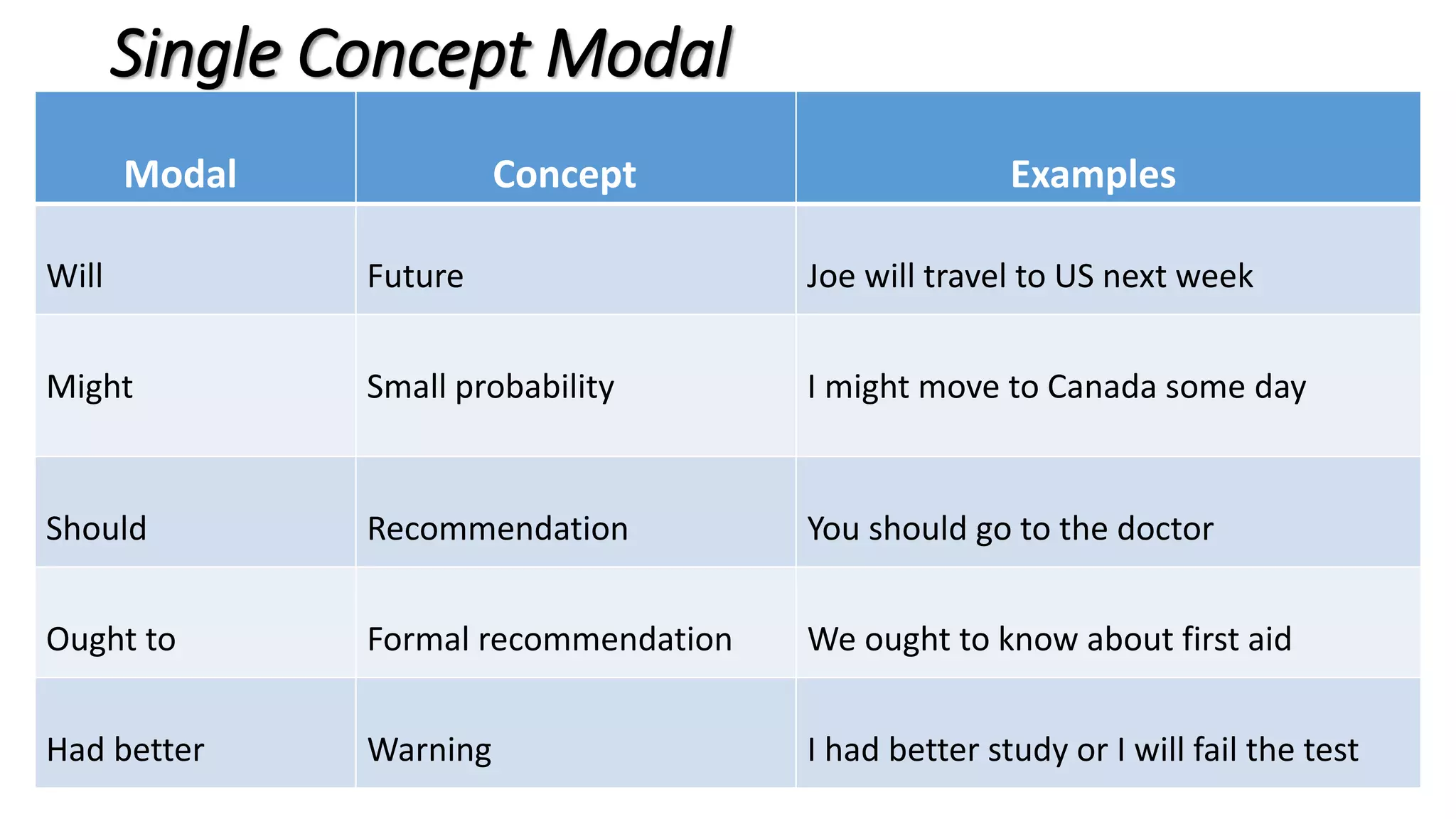 Single Concept Modal

| Modal | Concept | Examples |
|---|---|---|
| Will | Future | Joe will travel to US next week |
| Might | Small probability | I might move to Canada some day |
| Should | Recommendation | You should go to the doctor |
| Ought to | Formal recommendation | We ought to know about first aid |
| Had better | Warning | I had better study or I will fail the test |